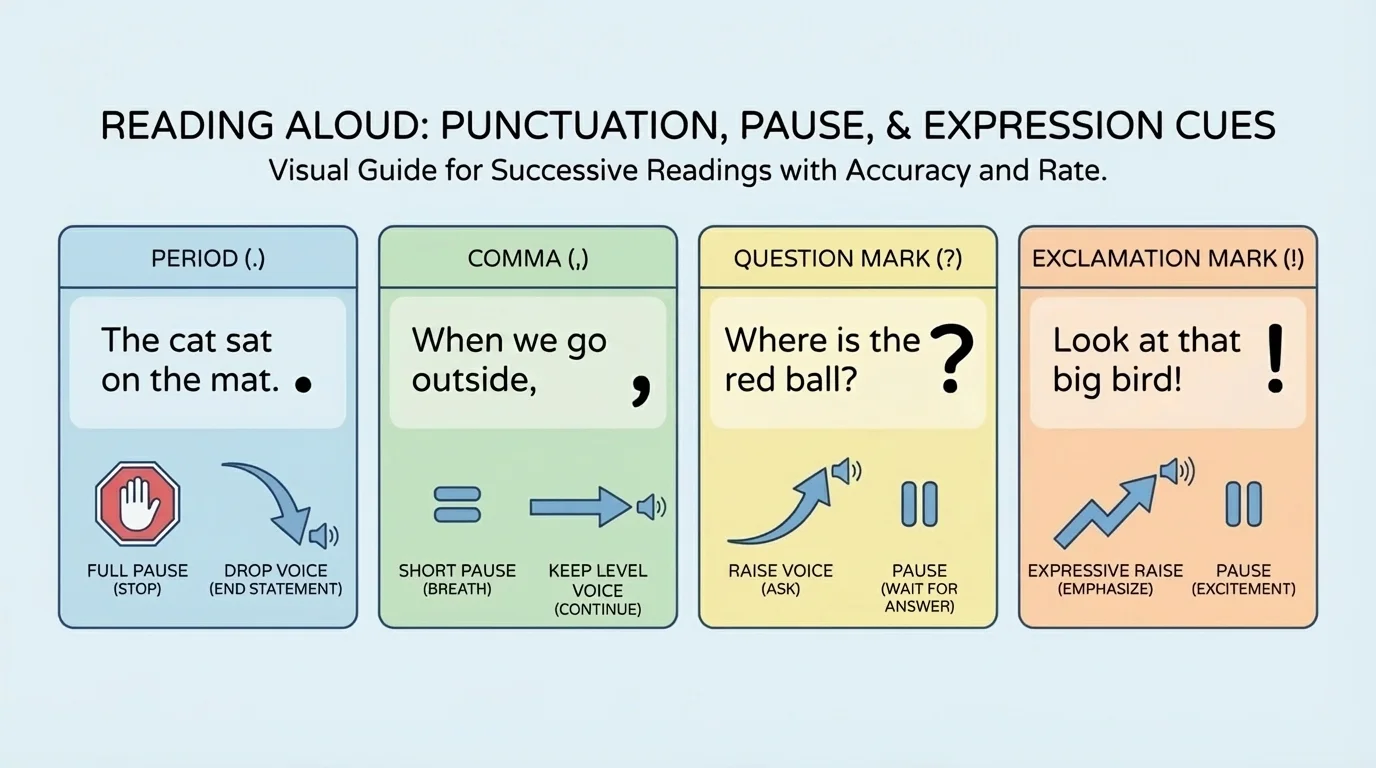 READING ALOUD: PUNCTUATION, PAUSE, & EXPRESSION CUES
Visual Guide for Successive Readings with Accuracy and Rate.

PERIOD (.)

The cat sat on the mat. .

FULL PAUSE (STOP)

DROP VOICE (END STATEMENT)

COMMA (,)

When we go outside, ,

SHORT PAUSE (BREATH)

KEEP LEVEL VOICE (CONTINUE)

QUESTION MARK (?)

Where is the red ball? ?

RAISE VOICE (ASK)

PAUSE (WAIT FOR ANSWER)

EXCLAMATION MARK (!)

Look at that big bird! !

EXPRESSIVE RAISE (EMPHASIZE)

PAUSE (EXCITEMENT)